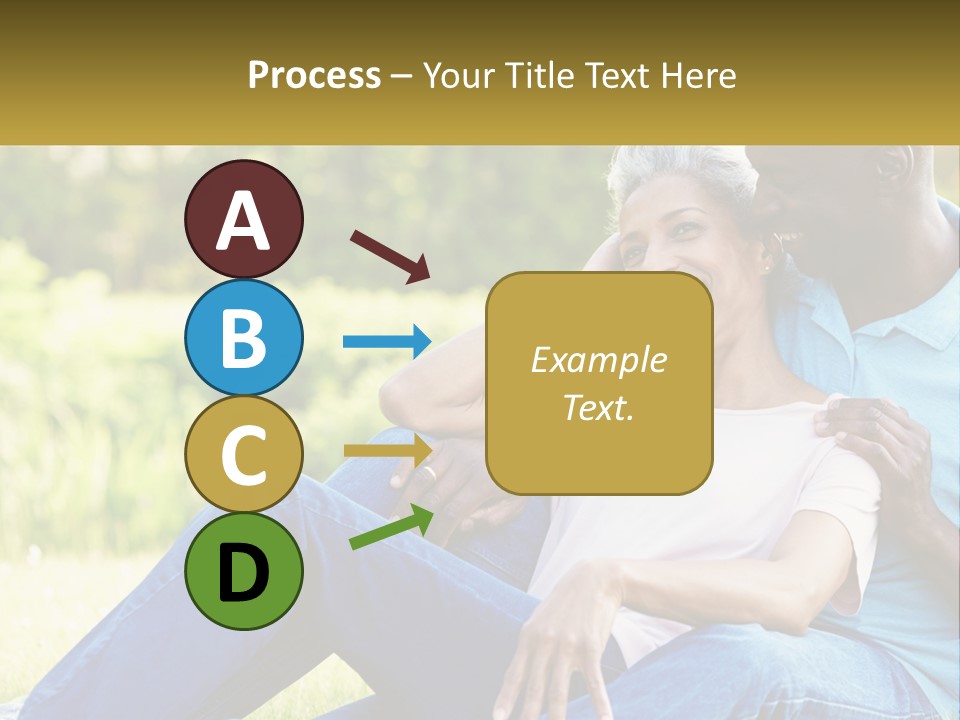 Process – Your Title Text Here

A

B

C

D

Example Text.